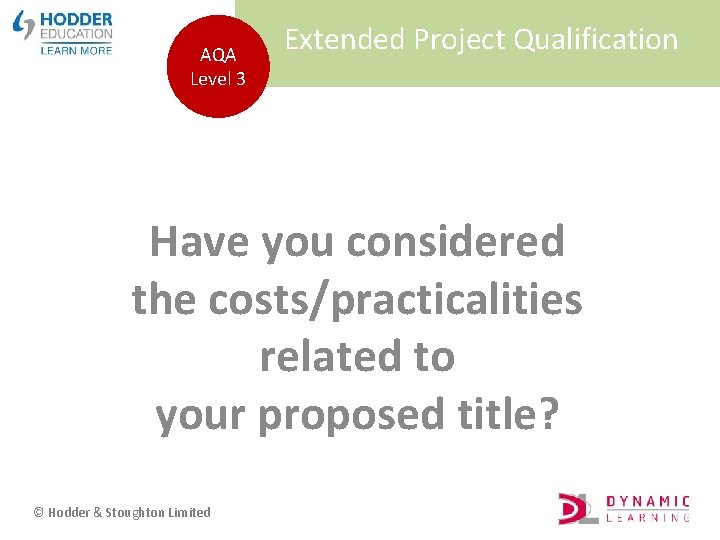 HODDER EDUCATION LEARN MORE

AQA Level 3

Extended Project Qualification

Have you considered the costs/practicalities related to your proposed title?

© Hodder & Stoughton Limited

DL DYNAMIC LEARNING